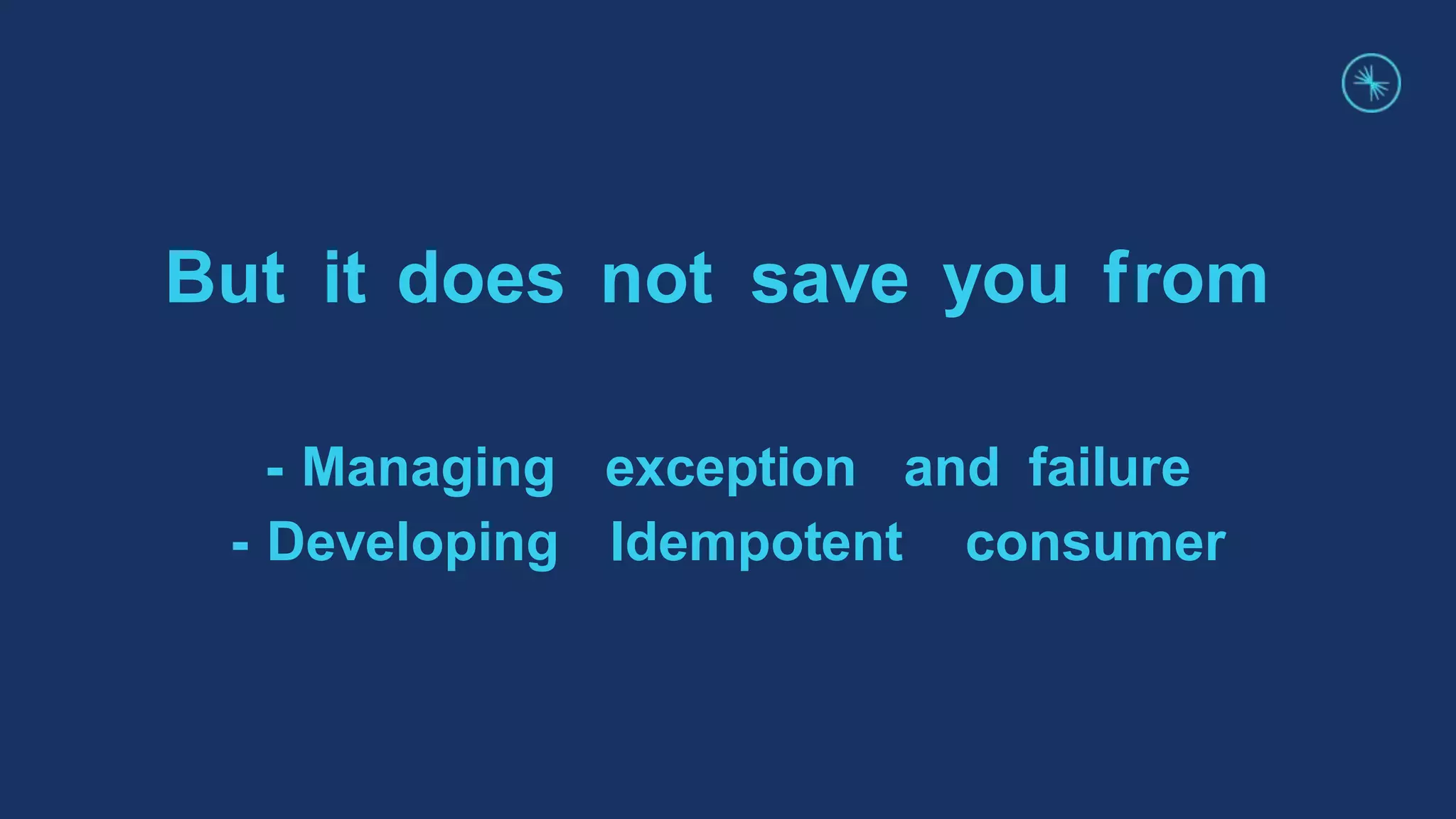 But it does not save you from

- Managing exception and failure
- Developing Idempotent consumer